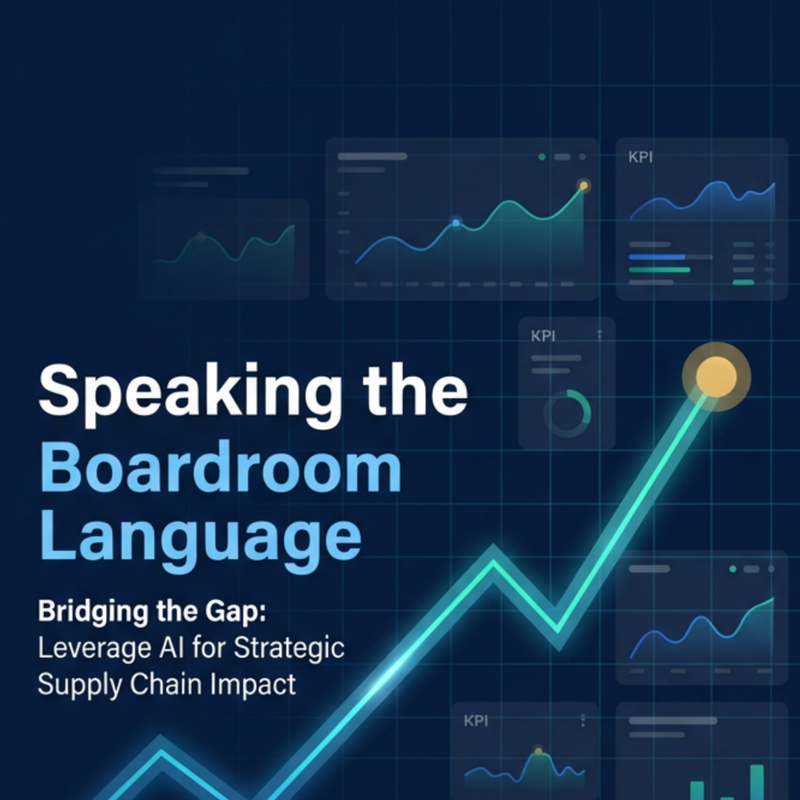 KPI

KPI

Speaking the Boardroom Language

Bridging the Gap: Leverage AI for Strategic Supply Chain Impact

KPI